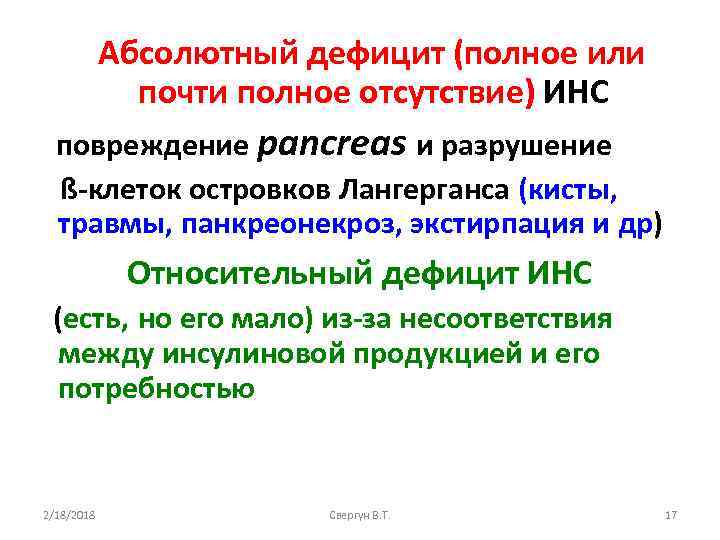 Абсолютный дефицит (полное или почти полное отсутствие) ИНС

повреждение pancreas и разрушение ß-клеток островков Лангерганса (кисты, травмы, панкреонекроз, экстирпация и др)

Относительный дефицит ИНС

(есть, но его мало) из-за несоответствия между инсулиновой продукцией и его потребностью

2/18/2018

Свергун В.Т.

17